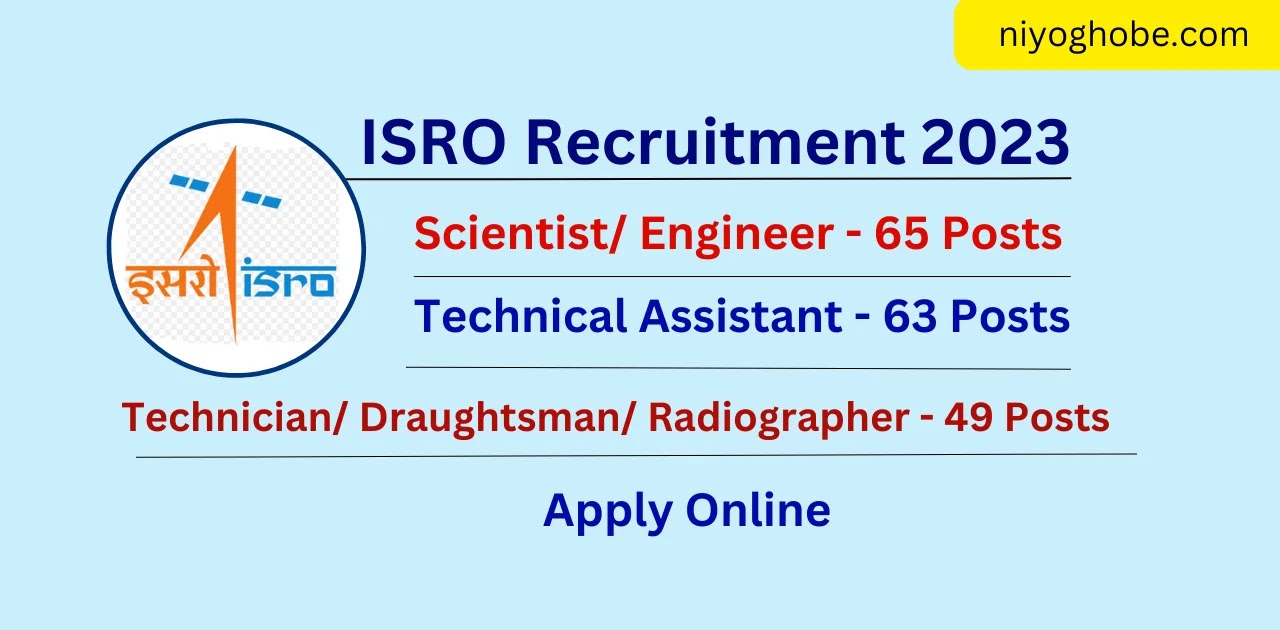 niyoghobe.com

इसरो isro

ISRO Recruitment 2023

Scientist/ Engineer - 65 Posts

Technical Assistant - 63 Posts

Technician/ Draughtsman/ Radiographer - 49 Posts

Apply Online